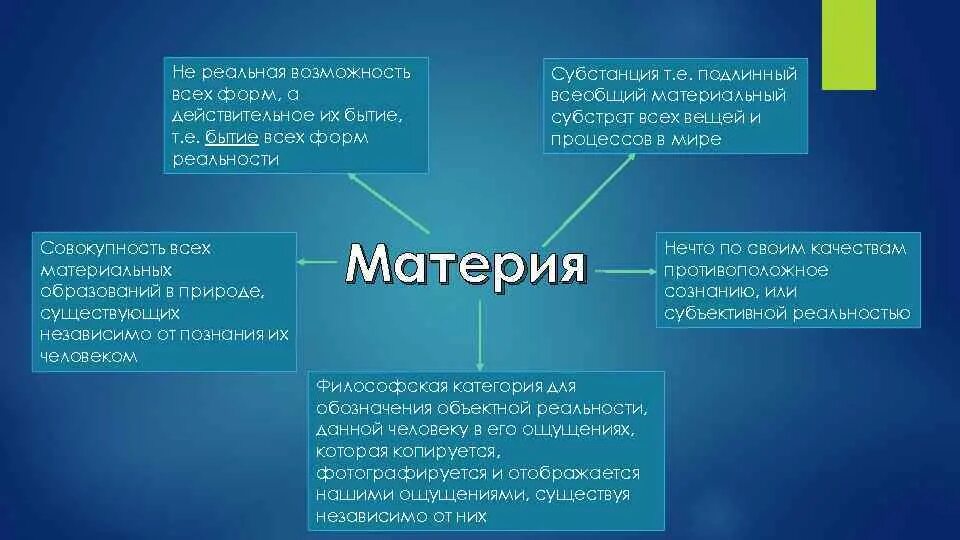 Не реальная возможность всех форм, а действительное их бытие, т.е. бытие всех форм реальности

Субстанция т.е. подлинный всеобщий материальный субстрат всех вещей и процессов в мире

Совокупность всех материальных образований в природе, существующих независимо от познания их человеком

Материя

Нечто по своим качествам противоположное сознанию, или субъективной реальностью

Философская категория для обозначения объектной реальности, данной человеку в его ощущениях, которая копируется, фотографируется и отображается нашими ощущениями, существуя независимо от них